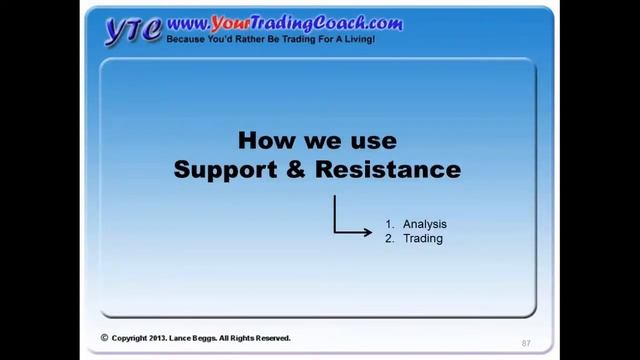 YTC www.YourTradingCoach.com
Because You'd Rather Be Trading For A Living!

How we use
Support & Resistance

1. Analysis
2. Trading

© Copyright 2013. Lance Beggs. All Rights Reserved.

87